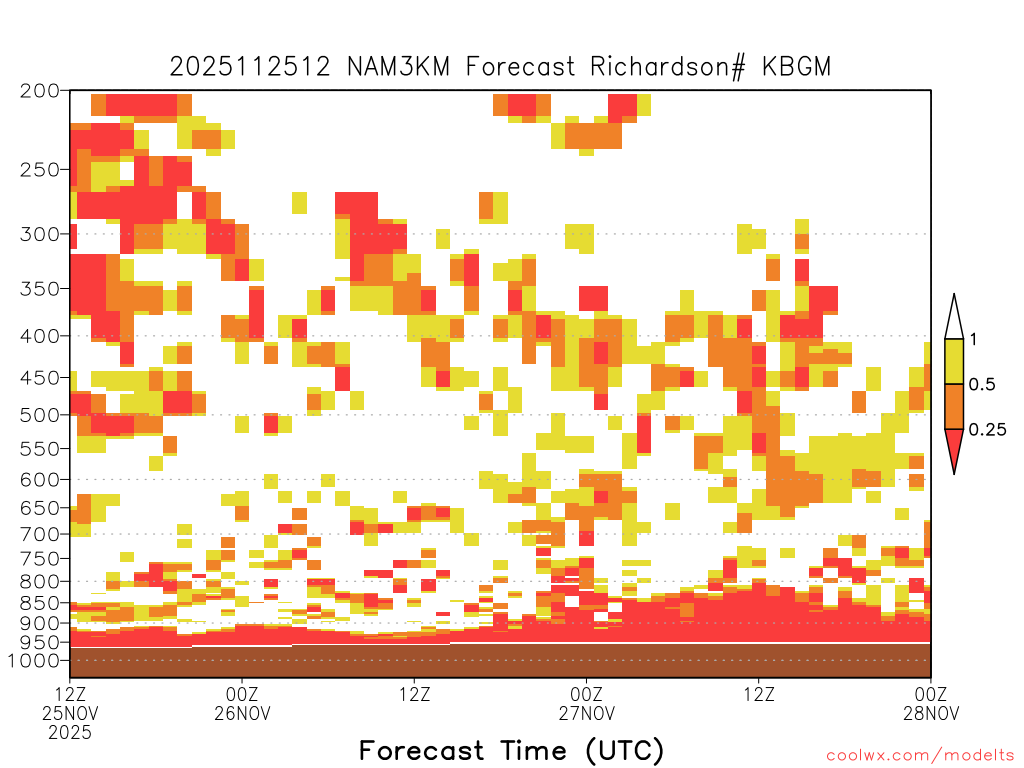 2025112512 NAM3KM Forecast Richardson# KBGM

200
250
300
350
400
450
500
550
600
650
700
750
800
850
900
950
1000

1
0.5
0.25

12Z
25NOV
2025

00Z
26NOV

12Z

00Z
27NOV

12Z

00Z
28NOV

Forecast Time (UTC)

coolwx.com/modelts